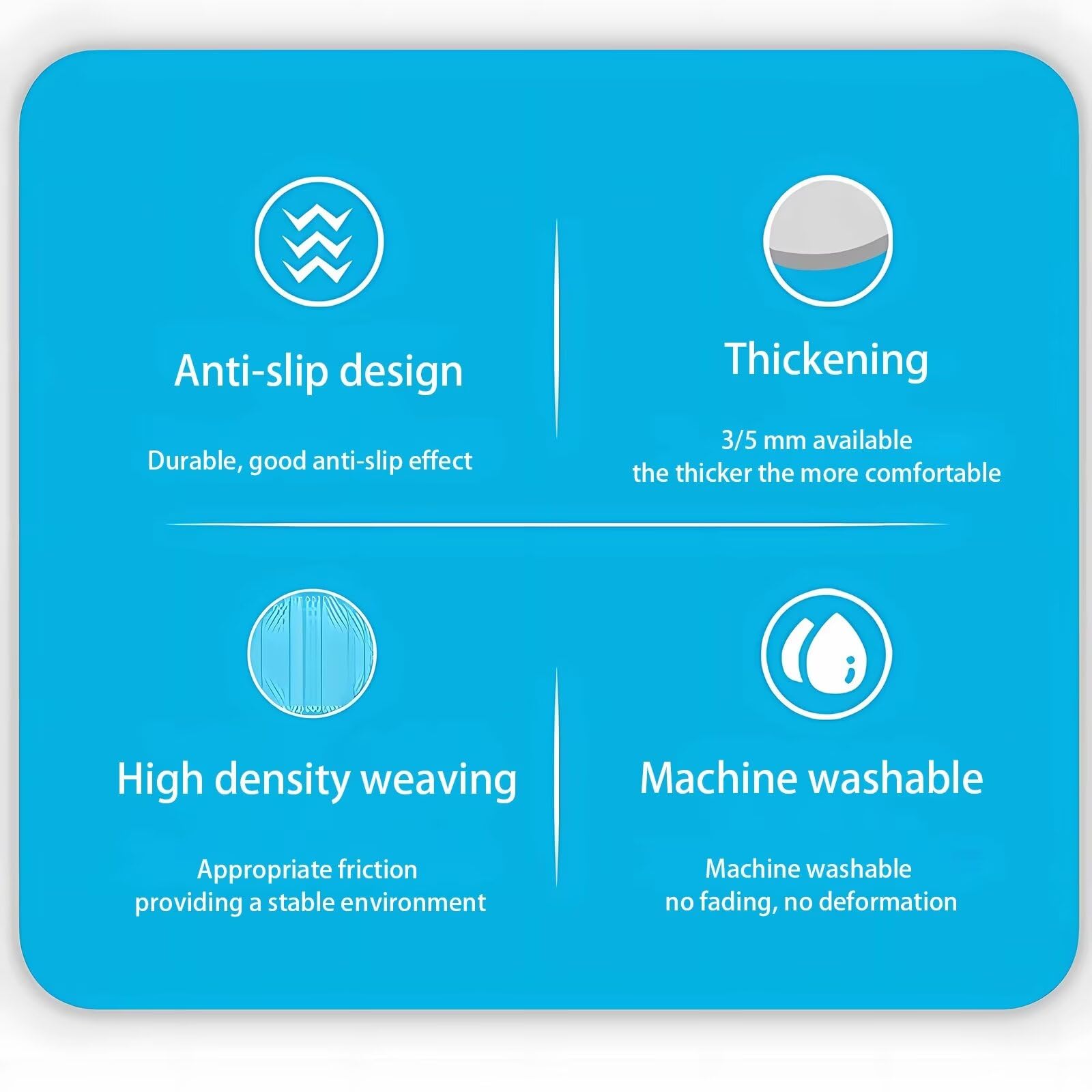 Anti-slip design

Durable, good anti-slip effect

Thickening

3/5 mm available
the thicker the more comfortable

High density weaving

Appropriate friction
providing a stable environment

Machine washable

Machine washable
no fading, no deformation